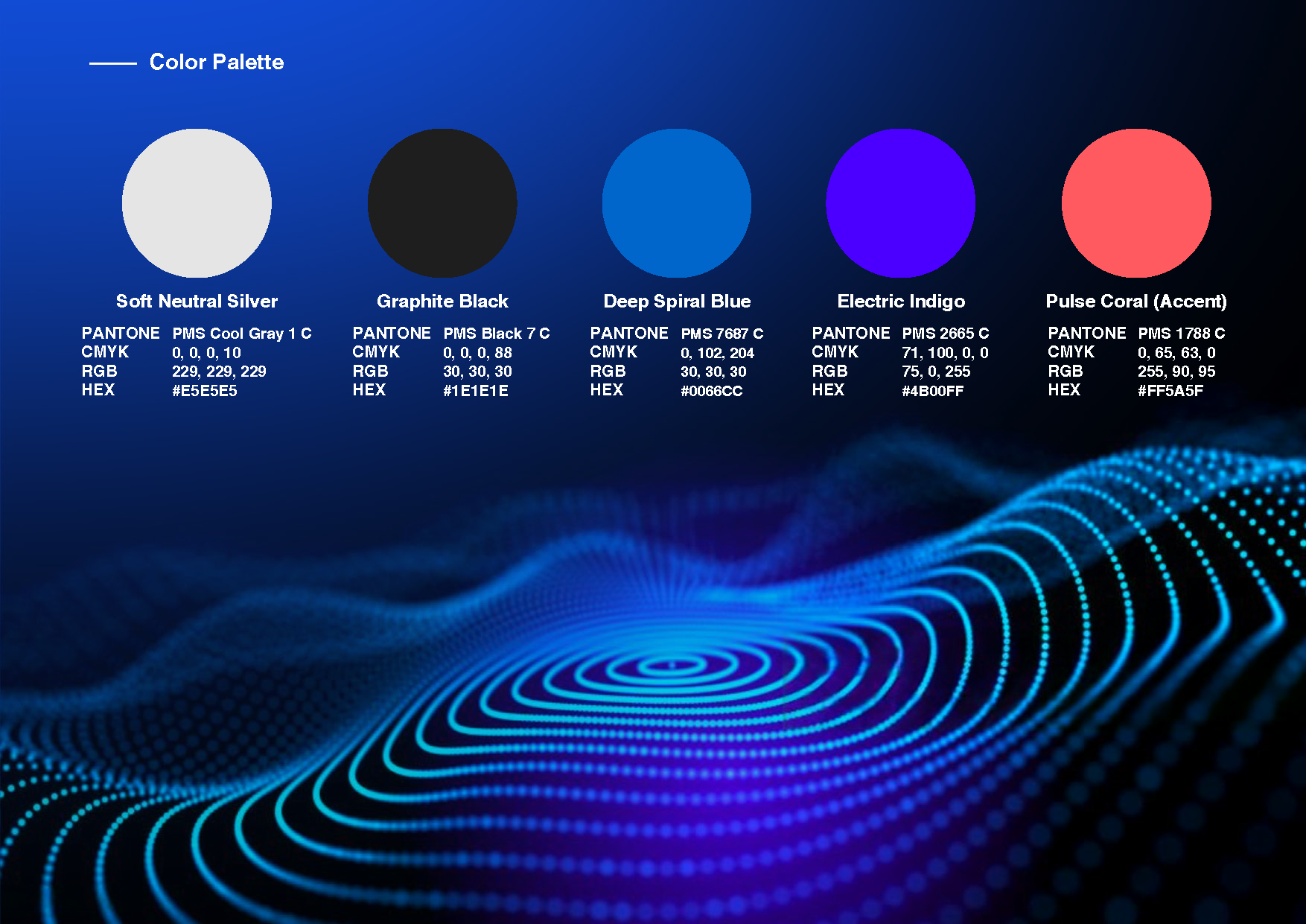 Color Palette

Soft Neutral Silver

| PANTONE | PMS Cool Gray 1 C |
|---|---|
| CMYK | 0, 0, 0, 10 |
| RGB | 229, 229, 229 |
| HEX | #E5E5E5 |

Graphite Black

| PANTONE | PMS Black 7 C |
|---|---|
| CMYK | 0, 0, 0, 88 |
| RGB | 30, 30, 30 |
| HEX | #1E1E1E |

Deep Spiral Blue

| PANTONE | PMS 7687 C |
|---|---|
| CMYK | 0, 102, 204 |
| RGB | 30, 30, 30 |
| HEX | #0066CC |

Electric Indigo

| PANTONE | PMS 2665 C |
|---|---|
| CMYK | 71, 100, 0, 0 |
| RGB | 75, 0, 255 |
| HEX | #4B00FF |

Pulse Coral (Accent)

| PANTONE | PMS 1788 C |
|---|---|
| CMYK | 0, 65, 63, 0 |
| RGB | 255, 90, 95 |
| HEX | #FF5A5F |